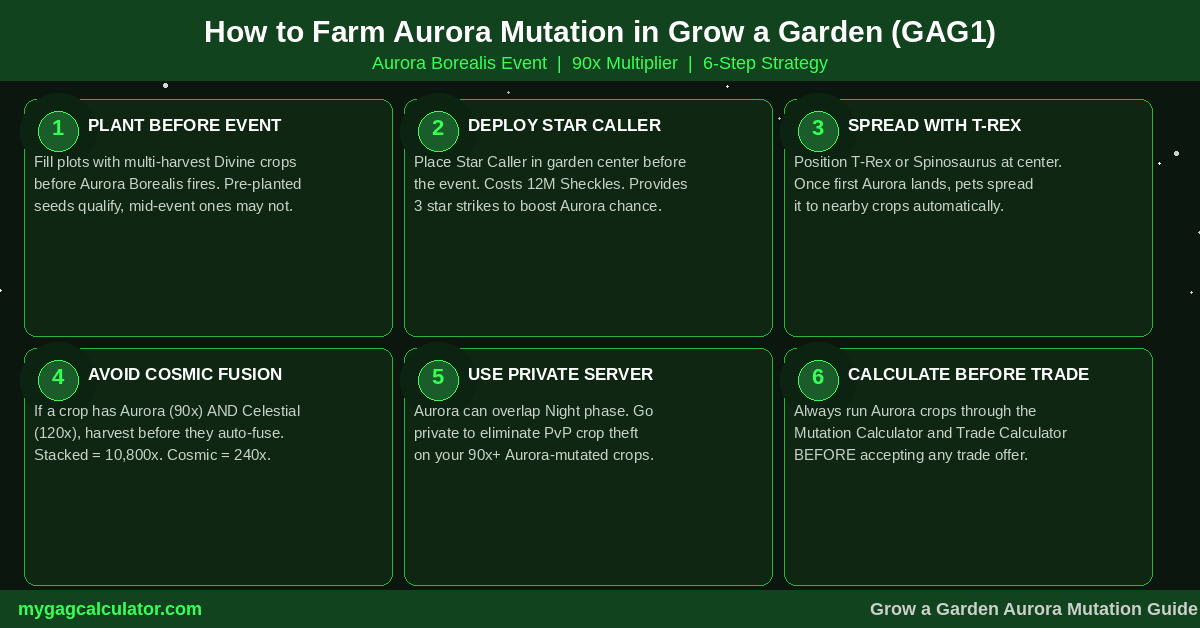 How to Farm Aurora Mutation in Grow a Garden (GAG1)

Aurora Borealis Event | 90x Multiplier | 6-Step Strategy

1 PLANT BEFORE EVENT

Fill plots with multi-harvest Divine crops before Aurora Borealis fires. Pre-planted seeds qualify, mid-event ones may not.

2 DEPLOY STAR CALLER

Place Star Caller in garden center before the event. Costs 12M Sheckles. Provides 3 star strikes to boost Aurora chance.

3 SPREAD WITH T-REX

Position T-Rex or Spinosaurus at center. Once first Aurora lands, pets spread it to nearby crops automatically.

4 AVOID COSMIC FUSION

If a crop has Aurora (90x) AND Celestial (120x), harvest before they auto-fuse. Stacked = 10,800x. Cosmic = 240x.

5 USE PRIVATE SERVER

Aurora can overlap Night phase. Go private to eliminate PvP crop theft on your 90x+ Aurora-mutated crops.

6 CALCULATE BEFORE TRADE

Always run Aurora crops through the Mutation Calculator and Trade Calculator BEFORE accepting any trade offer.

mygagcalculator.com

Grow a Garden Aurora Mutation Guide